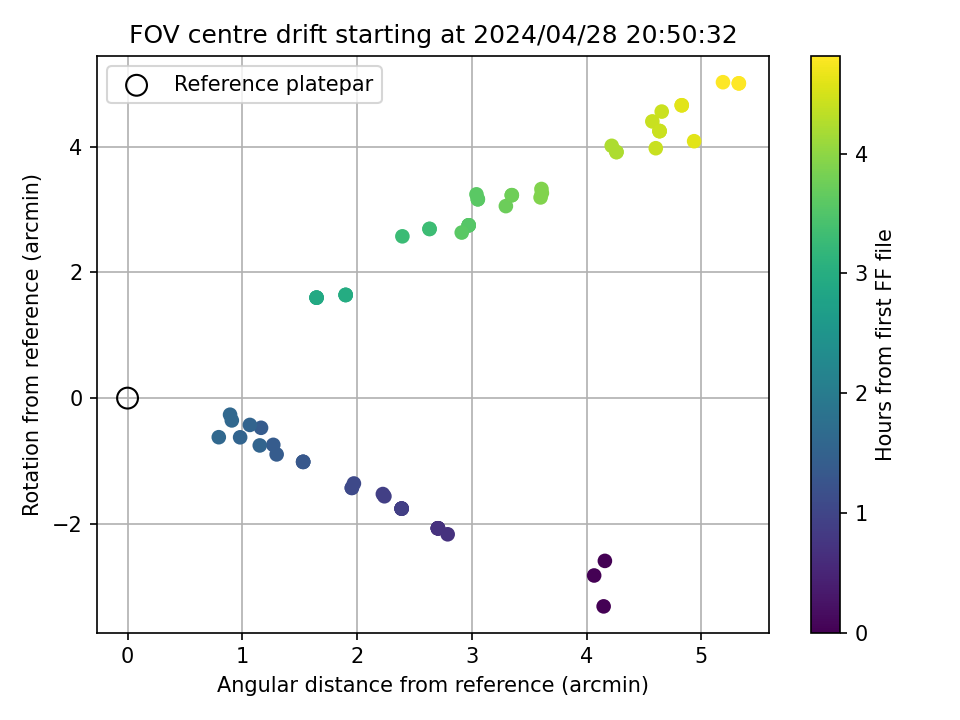 FOV centre drift starting at 2024/04/28 20:50:32

Reference platepar

Rotation from reference (arcmin)

4
2
0
−2

0
1
2
3
4
5

Angular distance from reference (arcmin)

Hours from first FF file

4
3
2
1
0